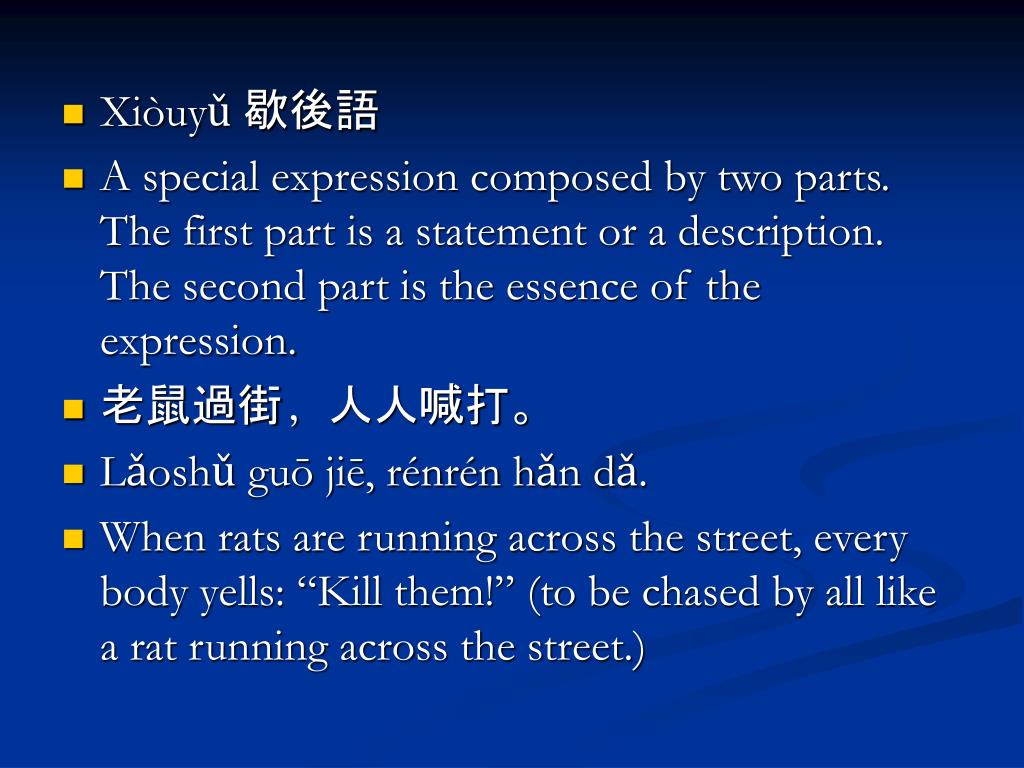 Xiòuyǔ 歇後語

A special expression composed by two parts. The first part is a statement or a description. The second part is the essence of the expression.

老鼠過街，人人喊打。

Lǎoshǔ guō jiē, rénrén hǎn dǎ.

When rats are running across the street, every body yells: “Kill them!” (to be chased by all like a rat running across the street.)